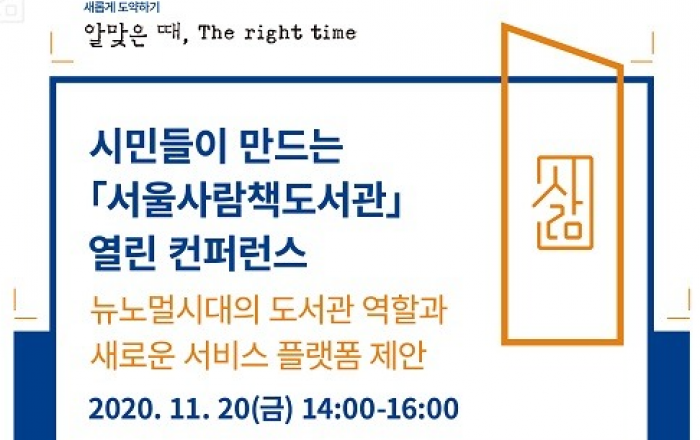 새롭게 도약하기
알맞은 때, The right time

시민들이 만드는
「서울사람책도서관」
열린 컨퍼런스

뉴노멀시대의 도서관 역할과
새로운 서비스 플랫폼 제안

2020. 11. 20(금) 14:00-16:00

사람